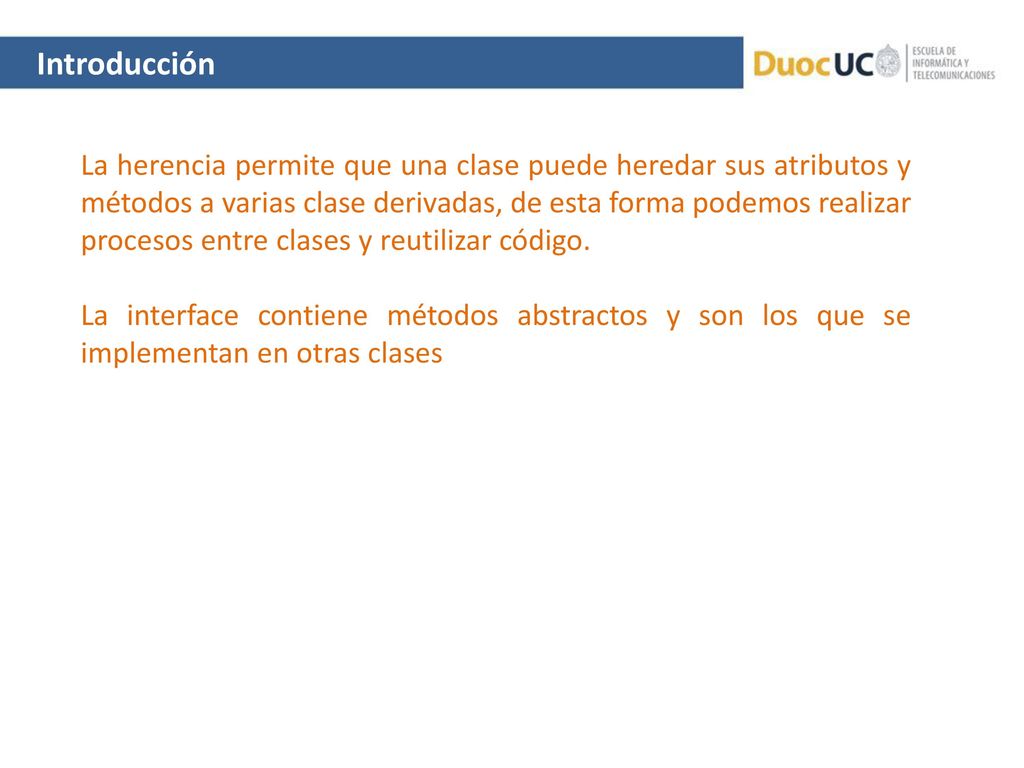 Introducción

DuocUC ESCUELA DE INFORMÁTICA Y TELECOMUNICACIONES

La herencia permite que una clase puede heredar sus atributos y métodos a varias clase derivadas, de esta forma podemos realizar procesos entre clases y reutilizar código.

La interface contiene métodos abstractos y son los que se implementan en otras clases